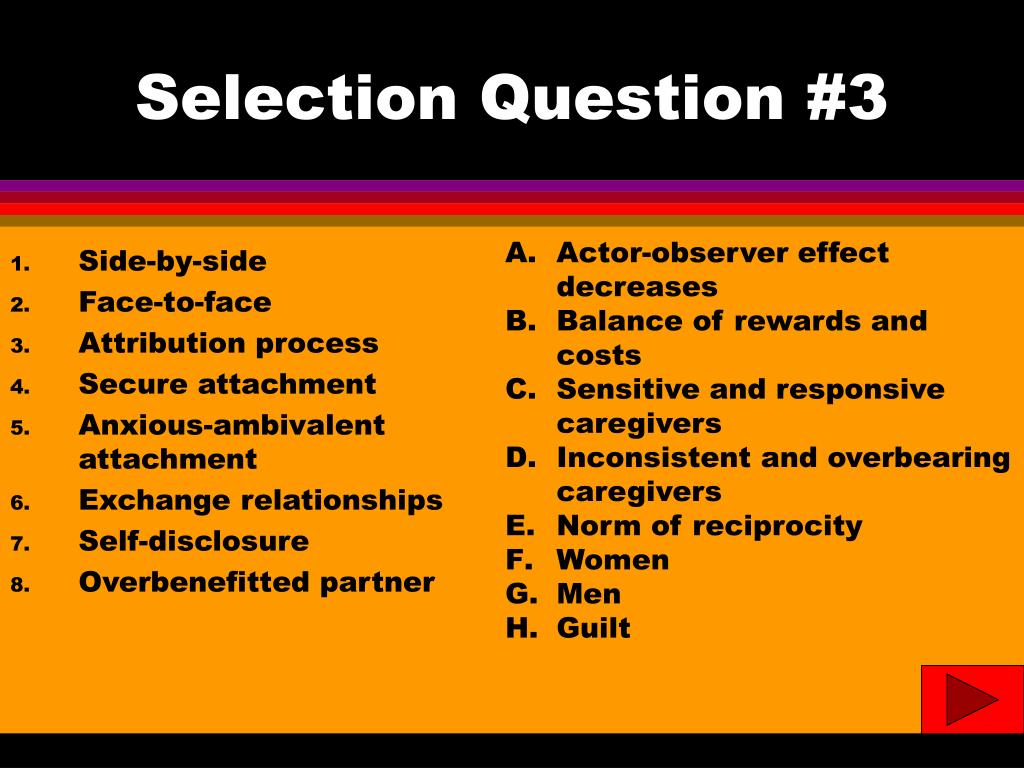 Selection Question #3

1. Side-by-side
2. Face-to-face
3. Attribution process
4. Secure attachment
5. Anxious-ambivalent attachment
6. Exchange relationships
7. Self-disclosure
8. Overbenefitted partner

A. Actor-observer effect decreases
B. Balance of rewards and costs
C. Sensitive and responsive caregivers
D. Inconsistent and overbearing caregivers
E. Norm of reciprocity
F. Women
G. Men
H. Guilt